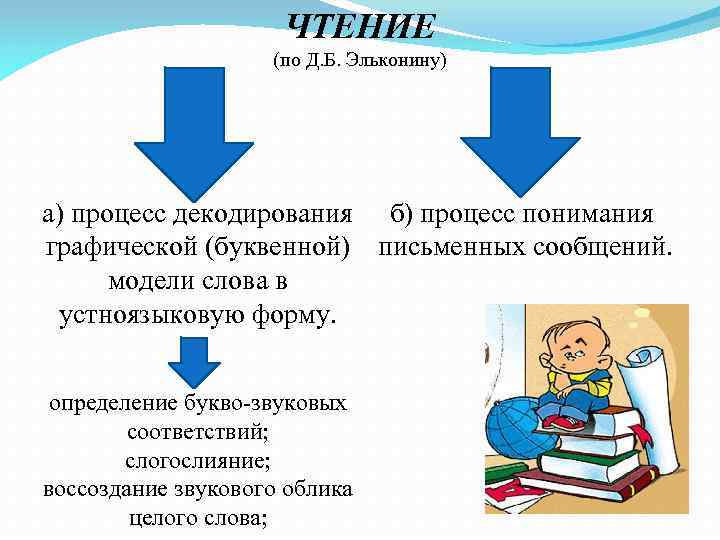 ЧТЕНИЕ
(по Д.Б. Эльконину)

а) процесс декодирования графической (буквенной) модели слова в устноязыковую форму.

определение букво-звуковых соответствий;
слогослияние;
воссоздание звукового облика целого слова;

б) процесс понимания письменных сообщений.